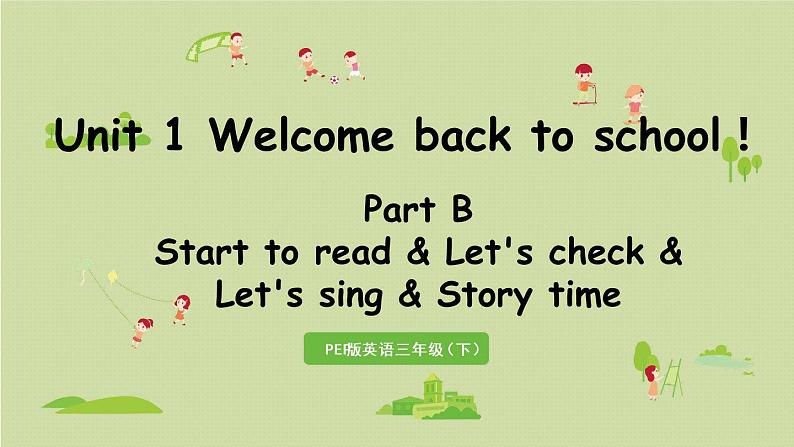 Unit 1 Welcome back to school !

Part B
Start to read & Let's check &
Let's sing & Story time

PE版英语三年级（下）